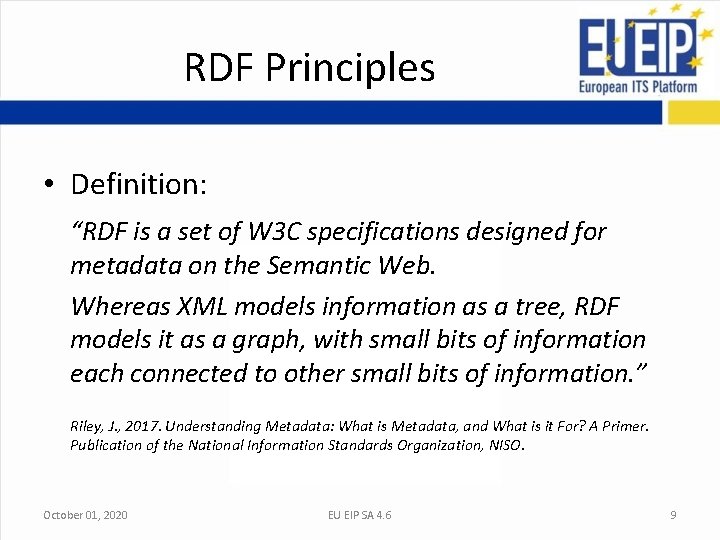 RDF Principles

EUEIP
European ITS Platform

• Definition:

"RDF is a set of W3C specifications designed for metadata on the Semantic Web.

Whereas XML models information as a tree, RDF models it as a graph, with small bits of information each connected to other small bits of information."

Riley, J., 2017. Understanding Metadata: What is Metadata, and What is it For? A Primer. Publication of the National Information Standards Organization, NISO.

October 01, 2020

EU EIP SA 4.6

9